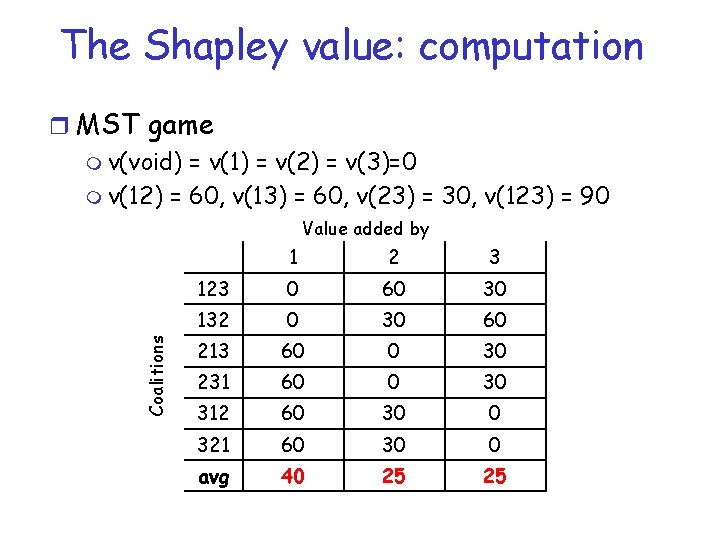 The Shapley value: computation

MST game

v(void) = v(1) = v(2) = v(3)=0

v(12) = 60, v(13) = 60, v(23) = 30, v(123) = 90

Value added by

Coalitions

| | 1 | 2 | 3 |
|---|---|---|---|
| 123 | 0 | 60 | 30 |
| 132 | 0 | 30 | 60 |
| 213 | 60 | 0 | 30 |
| 231 | 60 | 0 | 30 |
| 312 | 60 | 30 | 0 |
| 321 | 60 | 30 | 0 |
| avg | 40 | 25 | 25 |